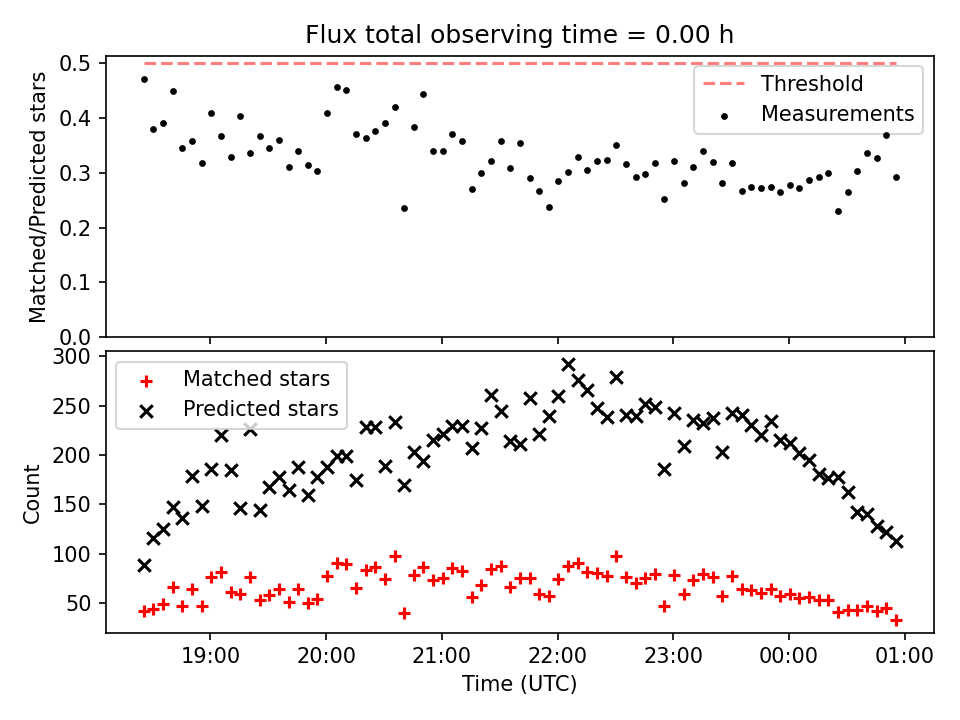 Flux total observing time = 0.00 h

Matched/Predicted stars

0.5
0.4
0.3
0.2
0.1
0.0

Threshold
Measurements

Count

300
250
200
150
100
50

Matched stars
Predicted stars

19:00
20:00
21:00
22:00
23:00
00:00
01:00

Time (UTC)